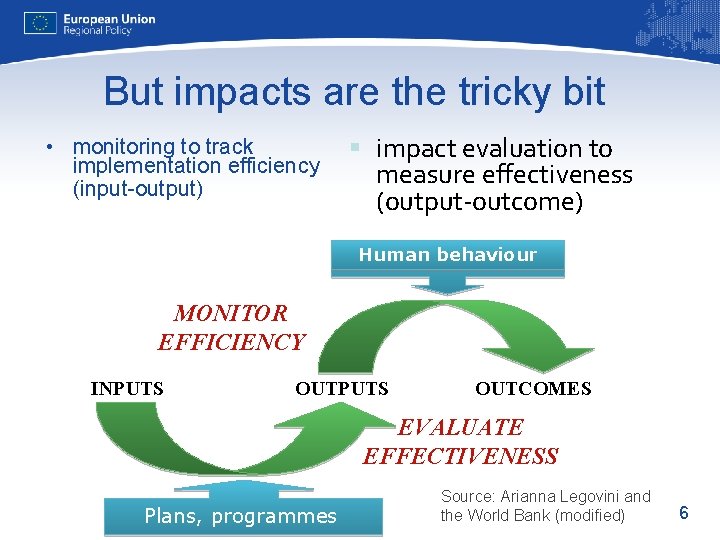 European Union
Regional Policy

But impacts are the tricky bit

• monitoring to track implementation efficiency (input-output)

▪ impact evaluation to measure effectiveness (output-outcome)

Human behaviour

MONITOR EFFICIENCY

INPUTS

OUTPUTS

OUTCOMES

EVALUATE EFFECTIVENESS

Plans, programmes

Source: Arianna Legovini and the World Bank (modified)

6